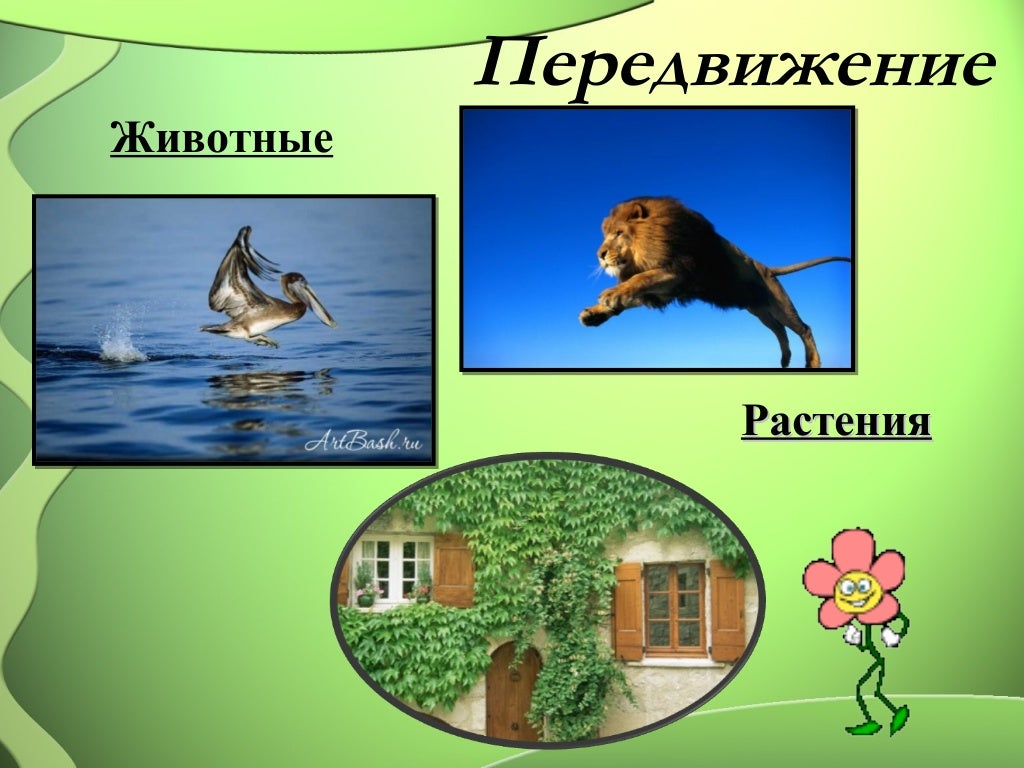 Передвижение

Животные

ArtBash.ru

Растения